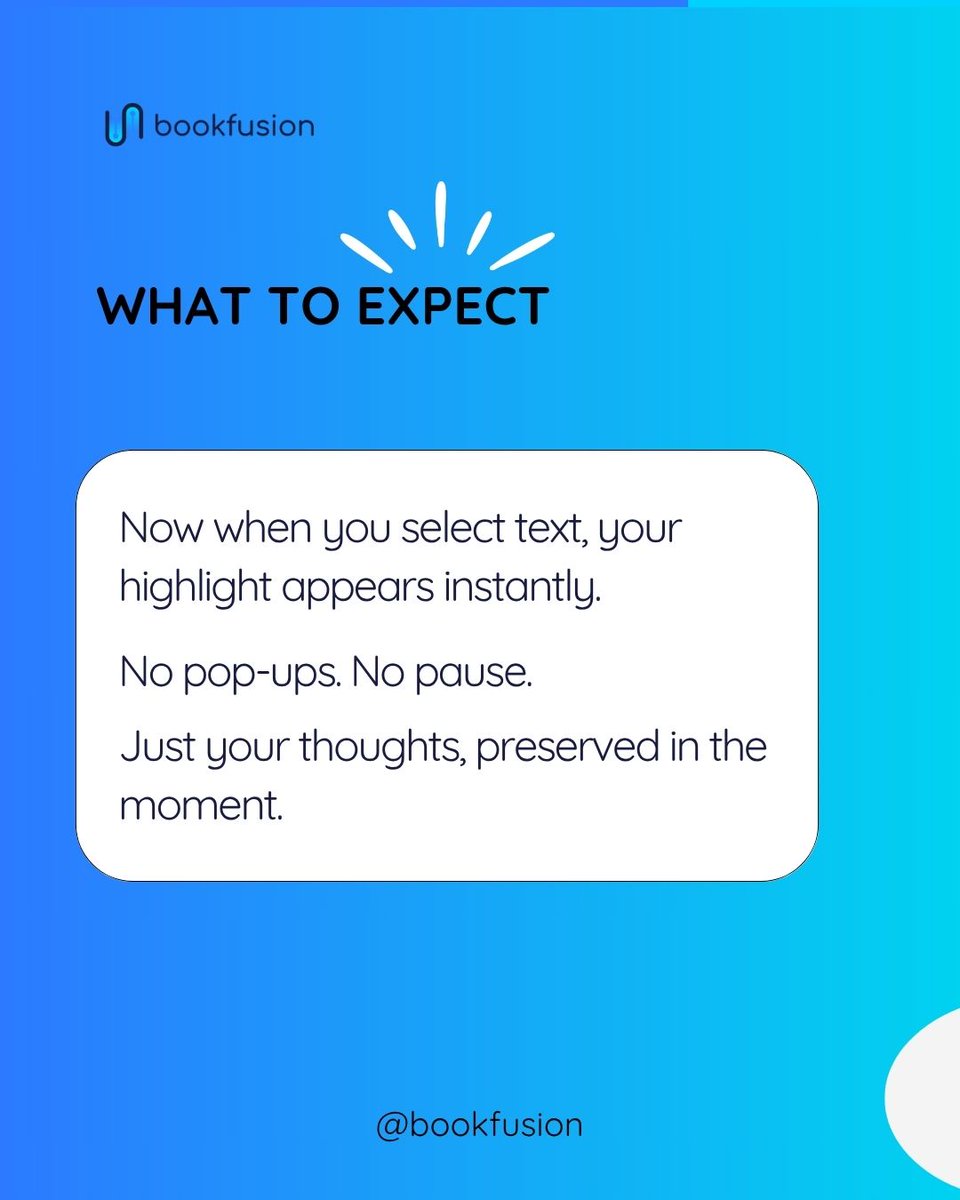 bookfusion

WHAT TO EXPECT

Now when you select text, your highlight appears instantly.

No pop-ups. No pause.

Just your thoughts, preserved in the moment.

@bookfusion